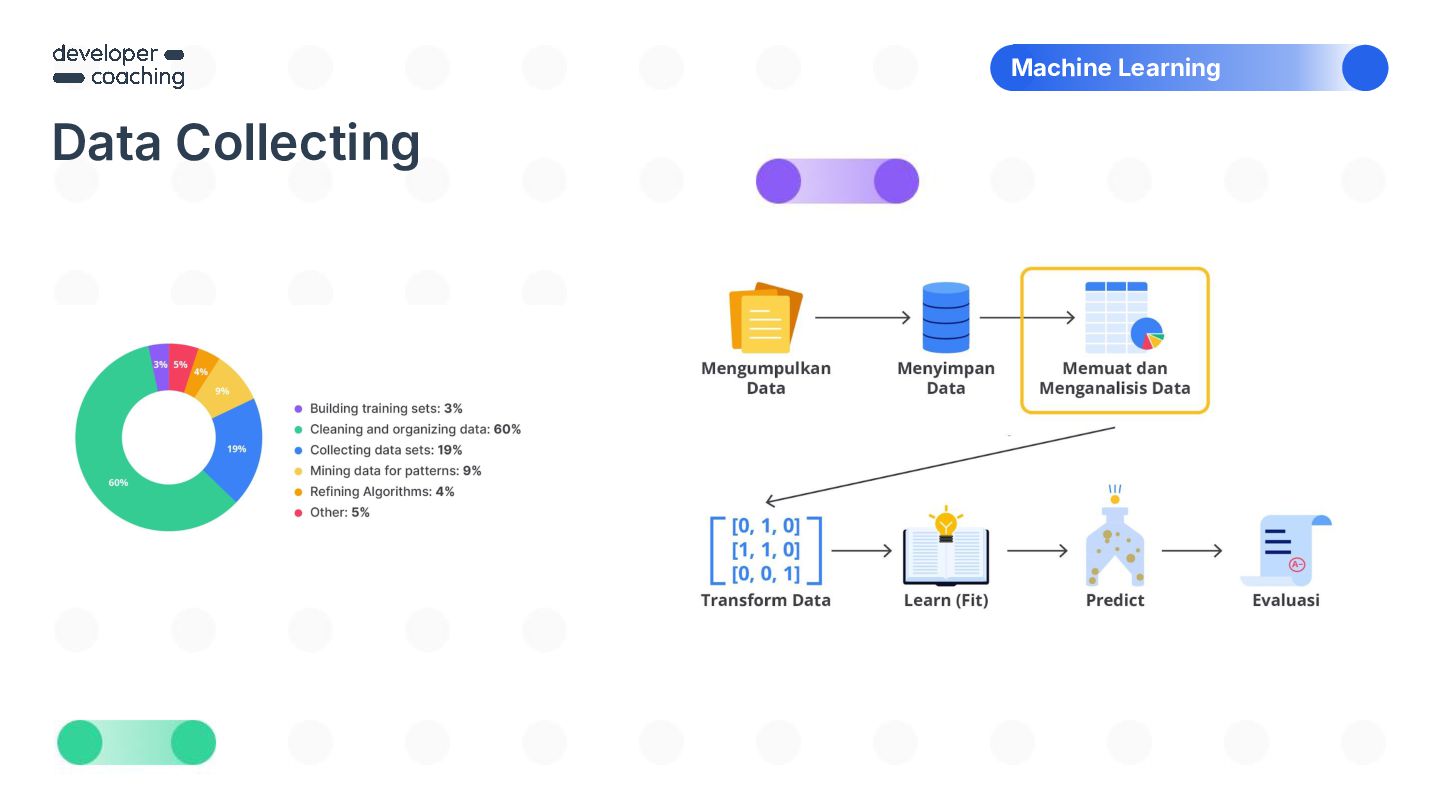 developer coaching

Machine Learning

Data Collecting

3%
5%
4%
9%
19%
60%

Building training sets: 3%
Cleaning and organizing data: 60%
Collecting data sets: 19%
Mining data for patterns: 9%
Refining Algorithms: 4%
Other: 5%

Mengumpulkan Data

Menyimpan Data

Memuat dan Menganalisis Data

[0, 1, 0]
[1, 1, 0]
[0, 0, 1]
Transform Data

Learn (Fit)

Predict

A-
Evaluasi